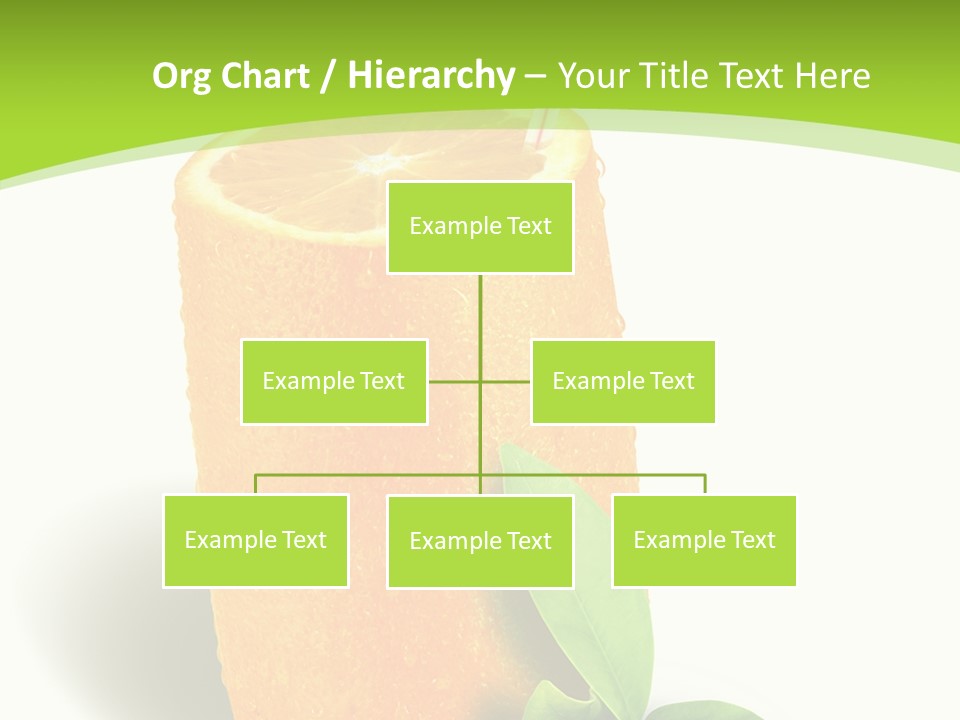 Org Chart / Hierarchy – Your Title Text Here

Example Text

Example Text

Example Text

Example Text

Example Text

Example Text